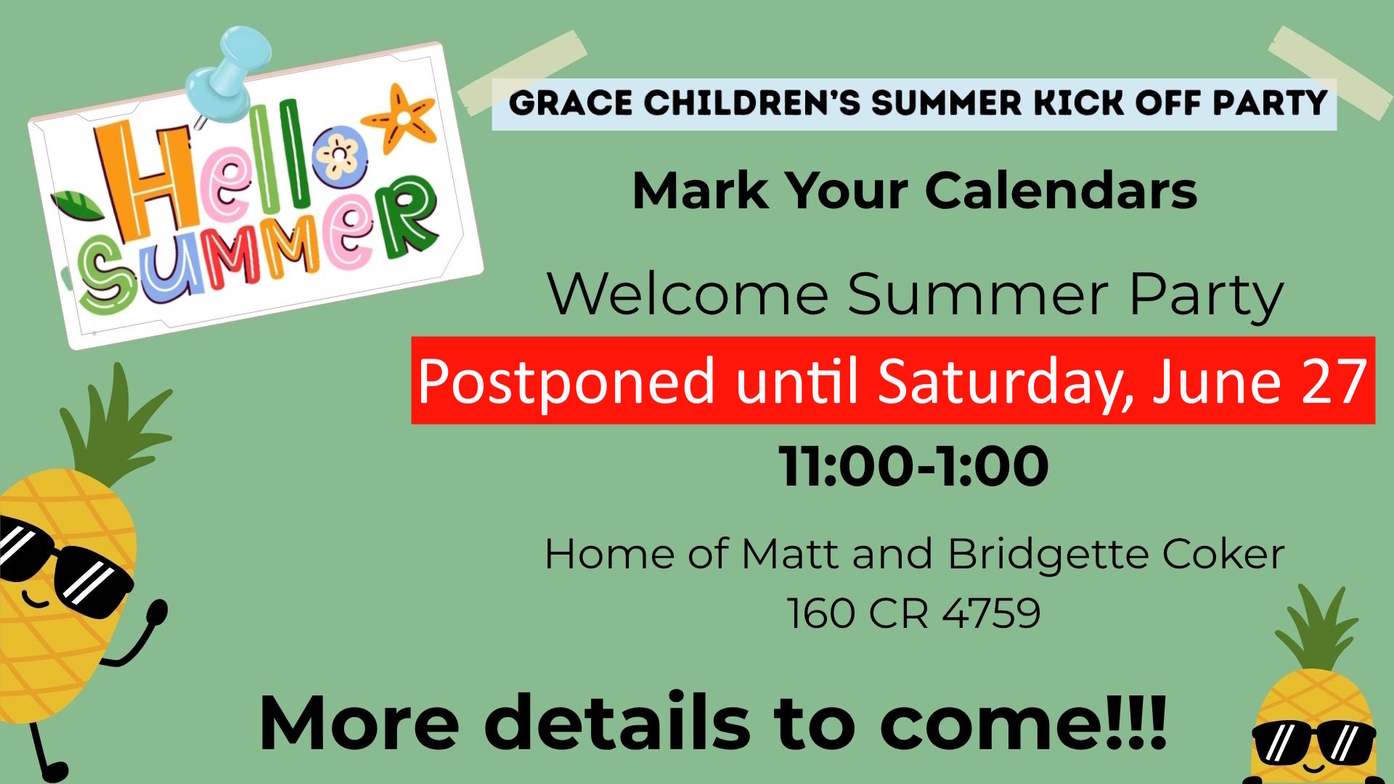 Hello Summer

GRACE CHILDREN'S SUMMER KICK OFF PARTY

Mark Your Calendars

Welcome Summer Party

Postponed until Saturday, June 27

11:00-1:00

Home of Matt and Bridgette Coker
160 CR 4759

More details to come!!!